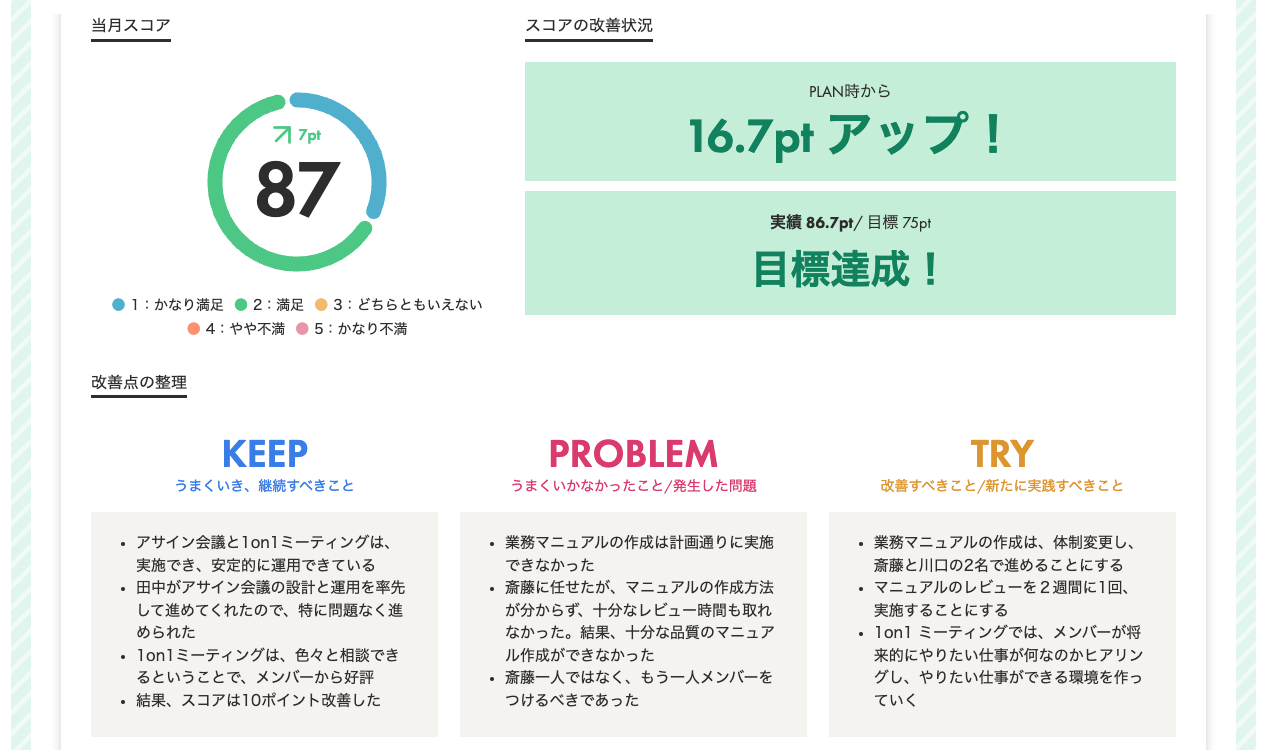 当月スコア

7pt
87

1：かなり満足　2：満足　3：どちらともいえない
4：やや不満　5：かなり不満

スコアの改善状況

PLAN時から
16.7pt アップ！

実績 86.7pt/ 目標 75pt
目標達成！

改善点の整理

KEEP
うまくいき、継続すべきこと

- アサイン会議と1on1ミーティングは、実施でき、安定的に運用できている
- 田中がアサイン会議の設計と運用を率先して進めてくれたので、特に問題なく進められた
- 1on1ミーティングは、色々と相談できるということで、メンバーから好評
- 結果、スコアは10ポイント改善した

PROBLEM
うまくいかなかったこと/発生した問題

- 業務マニュアルの作成は計画通りに実施できなかった
- 斎藤に任せたが、マニュアルの作成方法が分からず、十分なレビュー時間も取れなかった。結果、十分な品質のマニュアル作成ができなかった
- 斎藤一人ではなく、もう一人メンバーをつけるべきであった

TRY
改善すべきこと/新たに実践すべきこと

- 業務マニュアルの作成は、体制変更し、斎藤と川口の2名で進めることにする
- マニュアルのレビューを２週間に1回、実施することにする
- 1on1 ミーティングでは、メンバーが将来的にやりたい仕事が何なのかヒアリングし、やりたい仕事ができる環境を作っていく